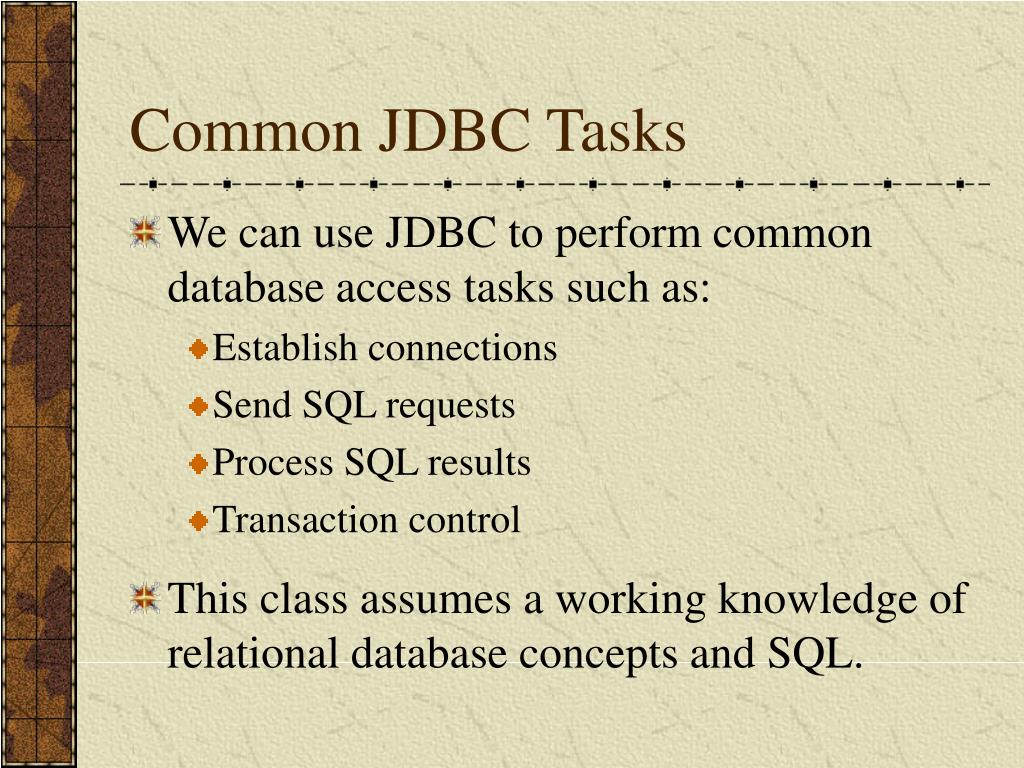 Common JDBC Tasks

We can use JDBC to perform common database access tasks such as:

Establish connections

Send SQL requests

Process SQL results

Transaction control

This class assumes a working knowledge of relational database concepts and SQL.